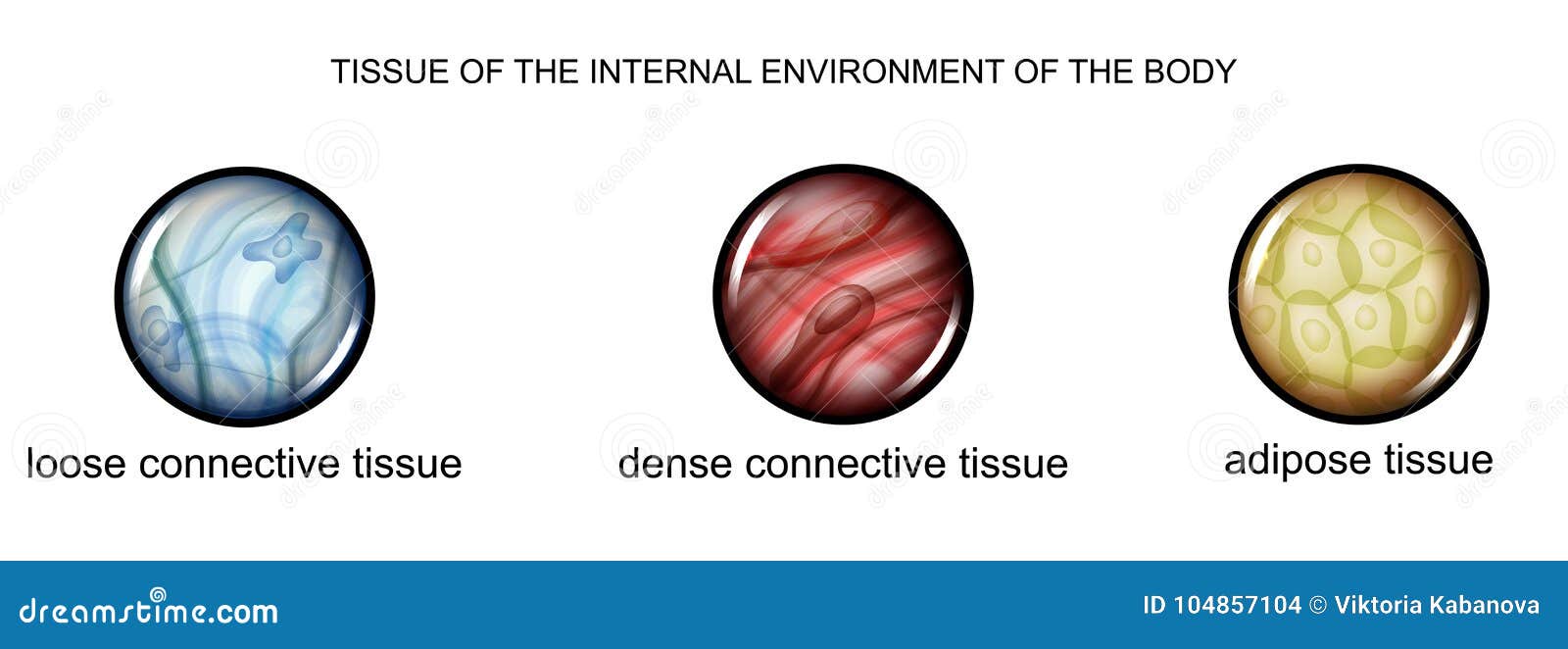 TISSUE OF THE INTERNAL ENVIRONMENT OF THE BODY

loose connective tissue

dense connective tissue

adipose tissue

dreamstime.com

ID 104857104 © Viktoria Kabanova